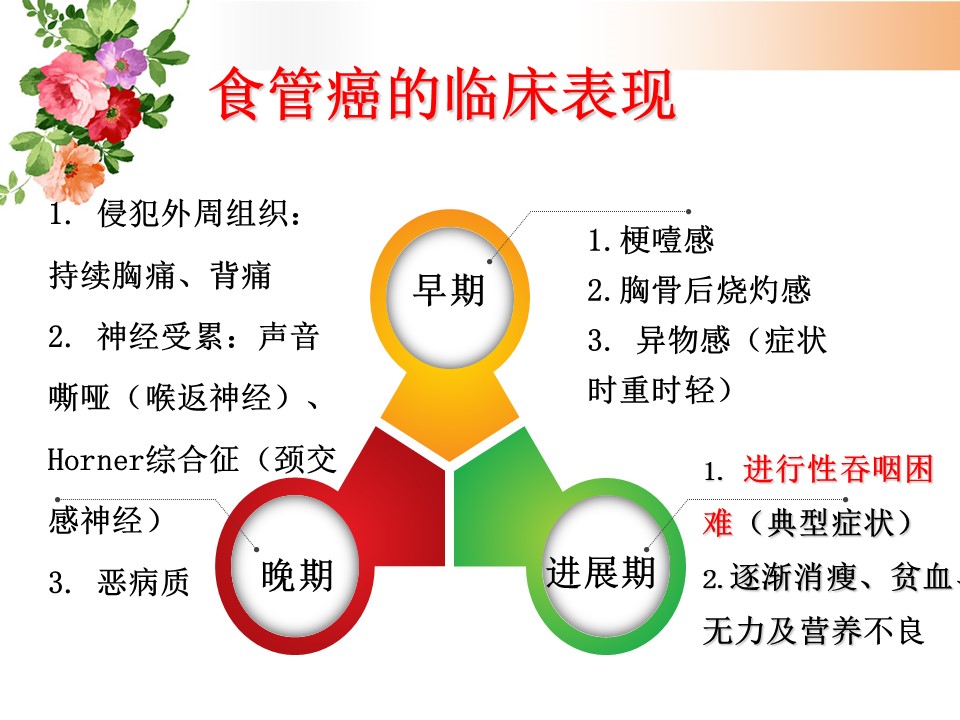 食管癌的临床表现

1. 侵犯外周组织：持续胸痛、背痛
2. 神经受累：声音嘶哑（喉返神经）、Horner综合征（颈交感神经）
3. 恶病质

早期

1.梗噎感
2.胸骨后烧灼感
3. 异物感（症状时重时轻）

晚期

进展期

1. 进行性吞咽困难（典型症状）
2.逐渐消瘦、贫血、无力及营养不良